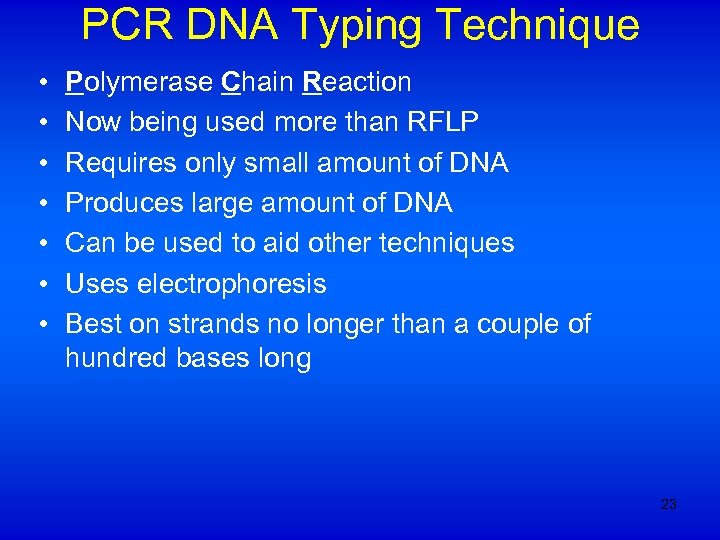 PCR DNA Typing Technique

• Polymerase Chain Reaction
• Now being used more than RFLP
• Requires only small amount of DNA
• Produces large amount of DNA
• Can be used to aid other techniques
• Uses electrophoresis
• Best on strands no longer than a couple of hundred bases long

23